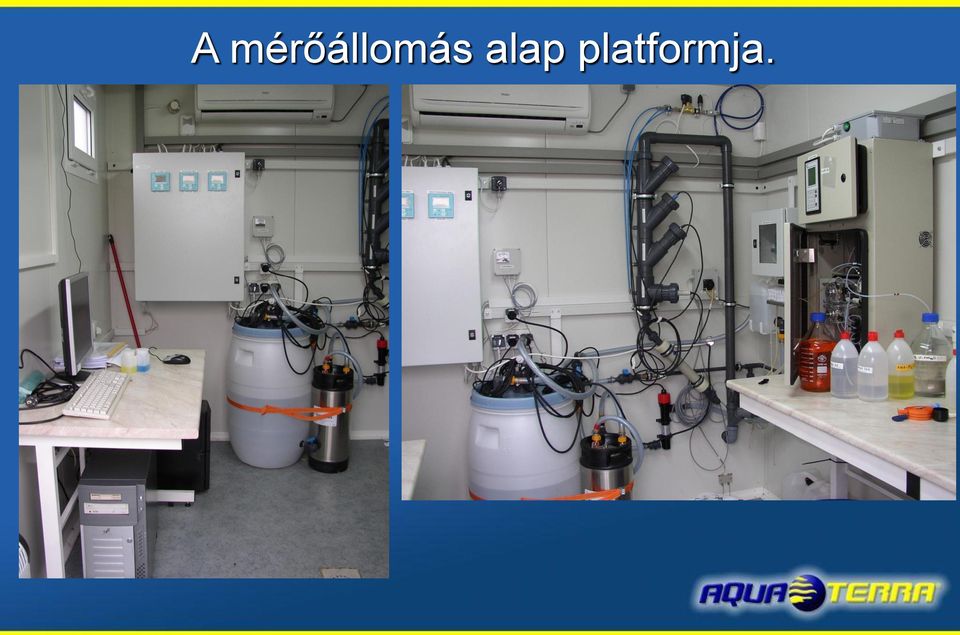 A mérőállomás alap platformja.

AQUA TERRA